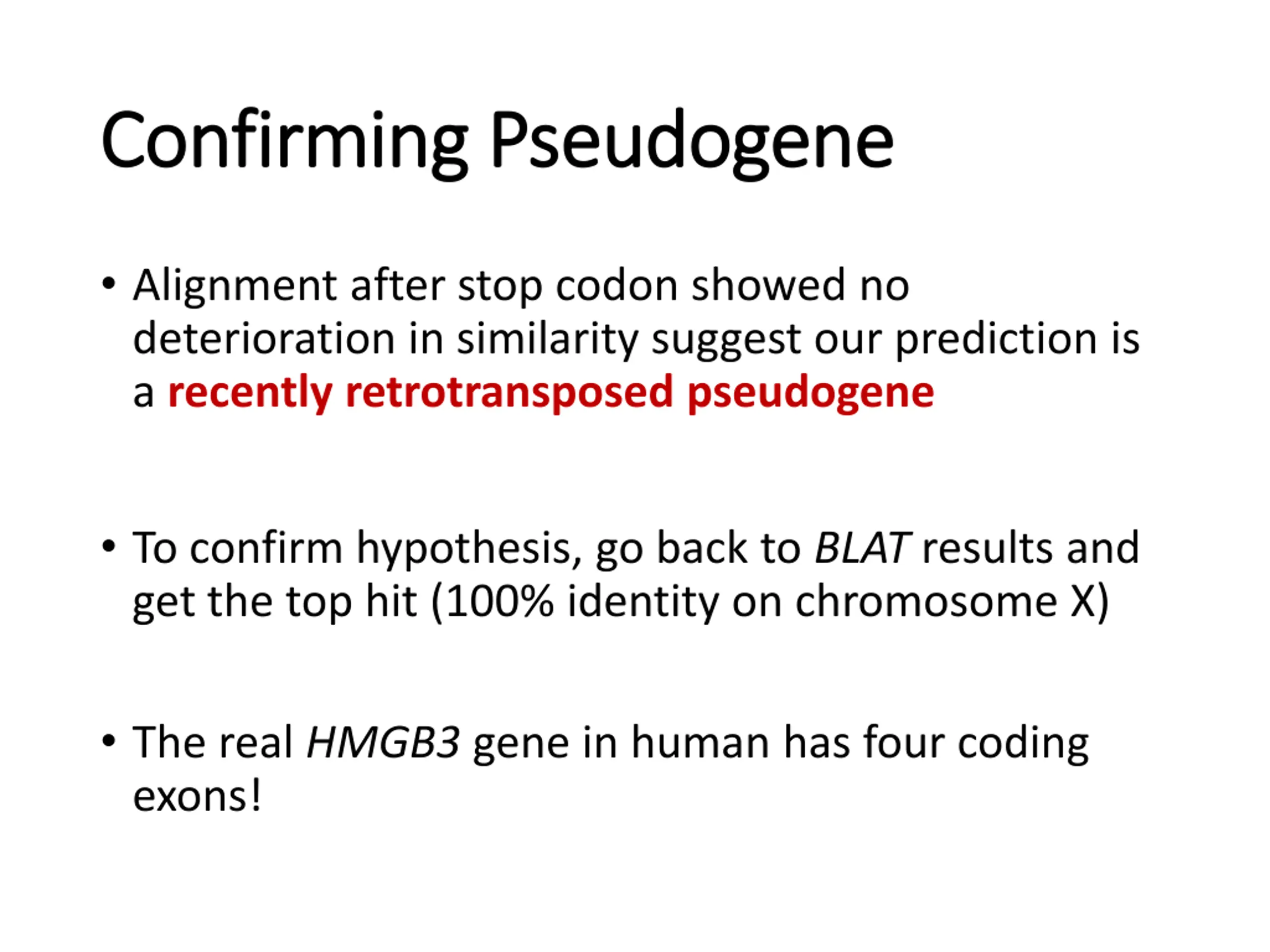 Confirming Pseudogene

• Alignment after stop codon showed no deterioration in similarity suggest our prediction is a recently retrotransposed pseudogene

• To confirm hypothesis, go back to BLAT results and get the top hit (100% identity on chromosome X)

• The real HMGB3 gene in human has four coding exons!